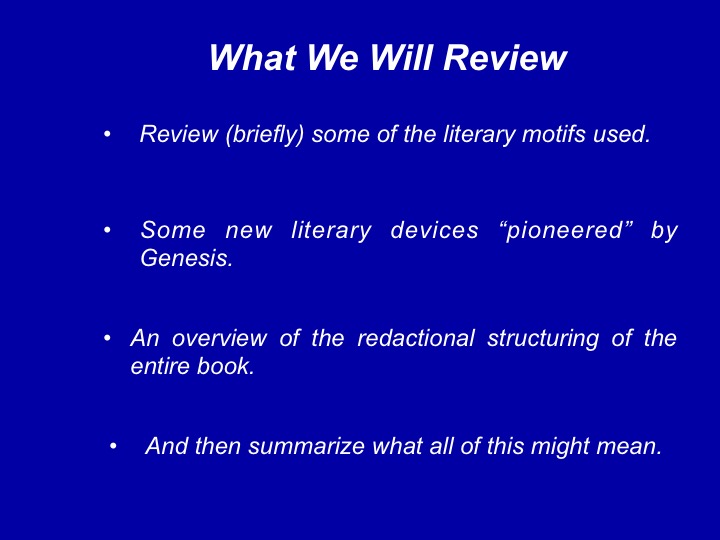 What We Will Review

• Review (briefly) some of the literary motifs used.

• Some new literary devices “pioneered” by Genesis.

• An overview of the redactional structuring of the entire book.

• And then summarize what all of this might mean.